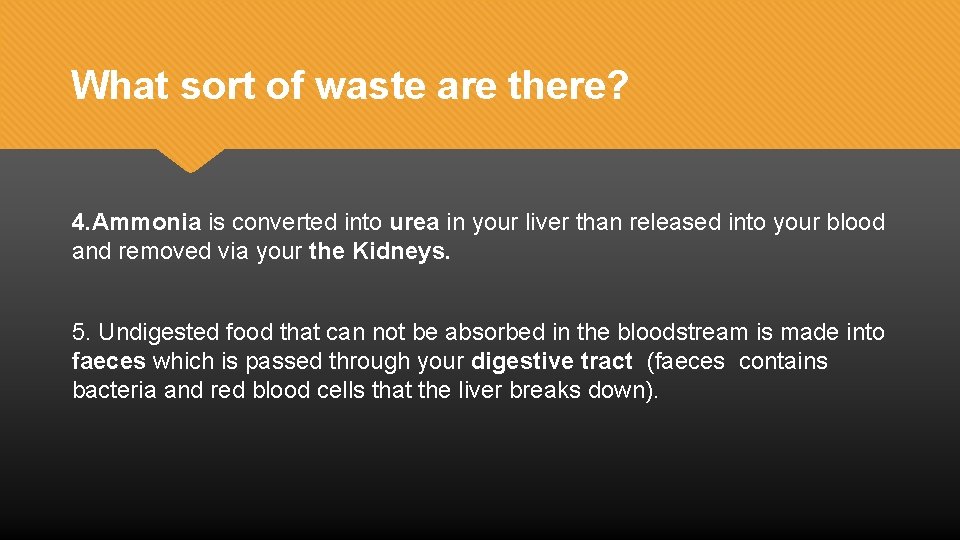 What sort of waste are there?

4.Ammonia is converted into urea in your liver than released into your blood and removed via your the Kidneys.

5. Undigested food that can not be absorbed in the bloodstream is made into faeces which is passed through your digestive tract (faeces contains bacteria and red blood cells that the liver breaks down).